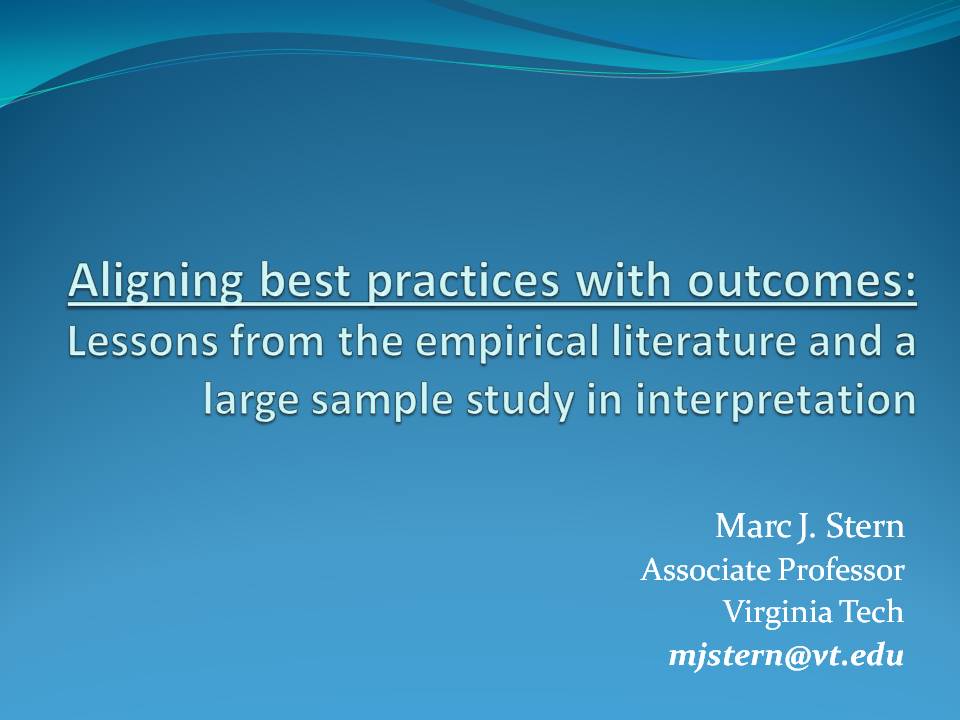 Aligning best practices with outcomes:
Lessons from the empirical literature and a large sample study in interpretation

Marc J. Stern
Associate Professor
Virginia Tech
mjstern@vt.edu